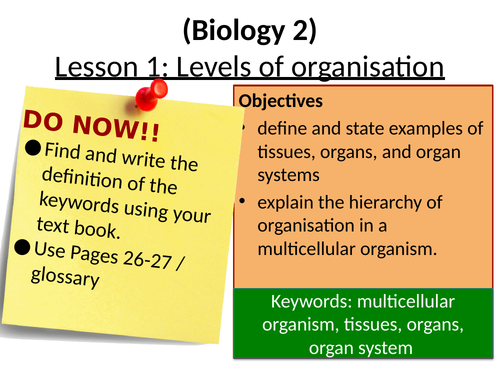 (Biology 2)
Lesson 1: Levels of organisation

DO NOW!!
● Find and write the definition of the keywords using your text book.
● Use Pages 26-27 / glossary

Objectives
• define and state examples of tissues, organs, and organ systems
• explain the hierarchy of organisation in a multicellular organism.

Keywords: multicellular organism, tissues, organs, organ system